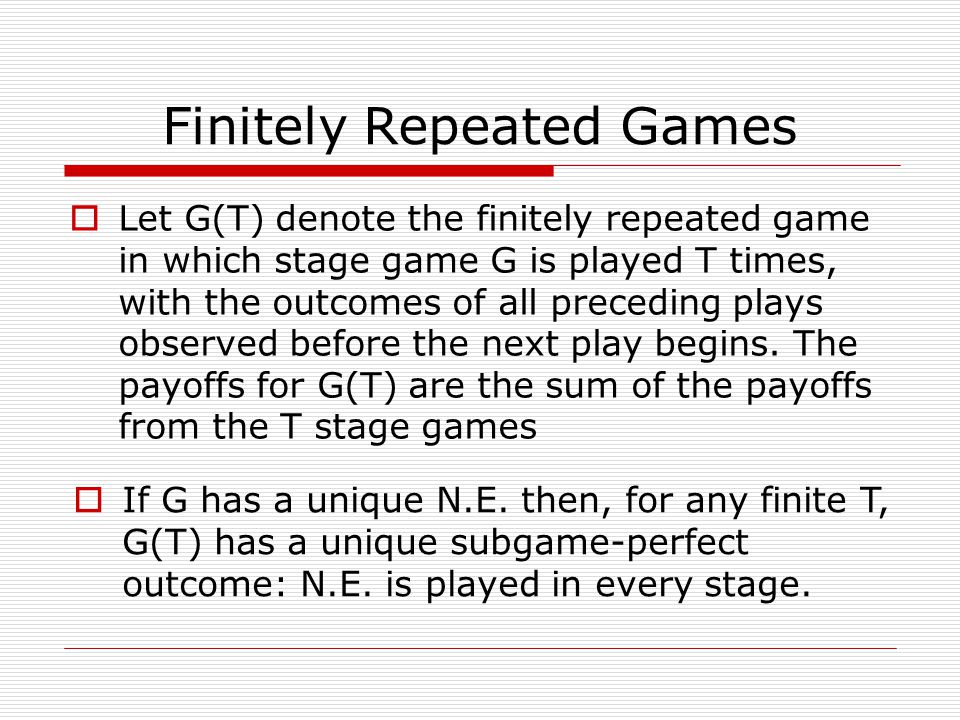 Finitely Repeated Games

Let G(T) denote the finitely repeated game in which stage game G is played T times, with the outcomes of all preceding plays observed before the next play begins. The payoffs for G(T) are the sum of the payoffs from the T stage games

If G has a unique N.E. then, for any finite T, G(T) has a unique subgame-perfect outcome: N.E. is played in every stage.